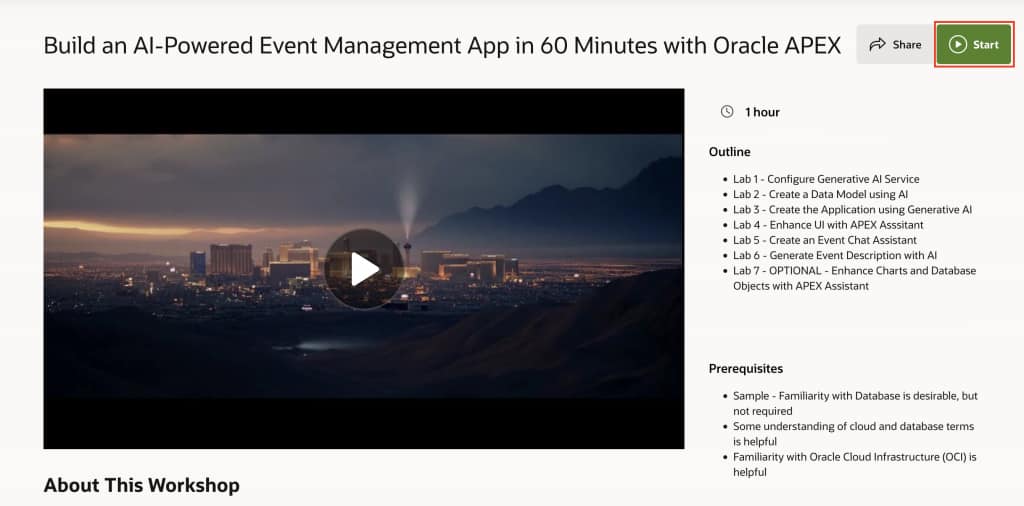 Build an AI-Powered Event Management App in 60 Minutes with Oracle APEX

Share

Start

1 hour

Outline

- Lab 1 - Configure Generative AI Service
- Lab 2 - Create a Data Model using AI
- Lab 3 - Create the Application using Generative AI
- Lab 4 - Enhance UI with APEX Asssitant
- Lab 5 - Create an Event Chat Assistant
- Lab 6 - Generate Event Description with AI
- Lab 7 - OPTIONAL - Enhance Charts and Database Objects with APEX Assistant

Prerequisites

- Sample - Familiarity with Database is desirable, but not required
- Some understanding of cloud and database terms is helpful
- Familiarity with Oracle Cloud Infrastructure (OCI) is helpful

About This Workshop